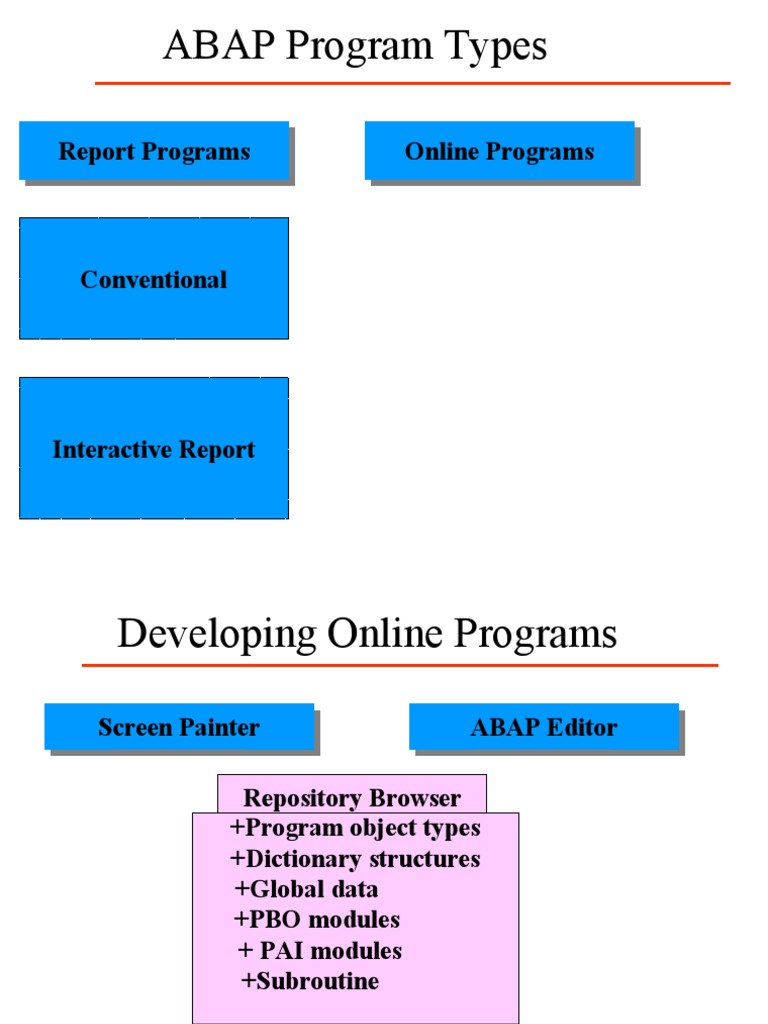 ABAP Program Types

Report Programs

Online Programs

Conventional

Interactive Report

Developing Online Programs

Screen Painter

ABAP Editor

Repository Browser

+Program object types
+Dictionary structures
+Global data
+PBO modules
+ PAI modules
+Subroutine